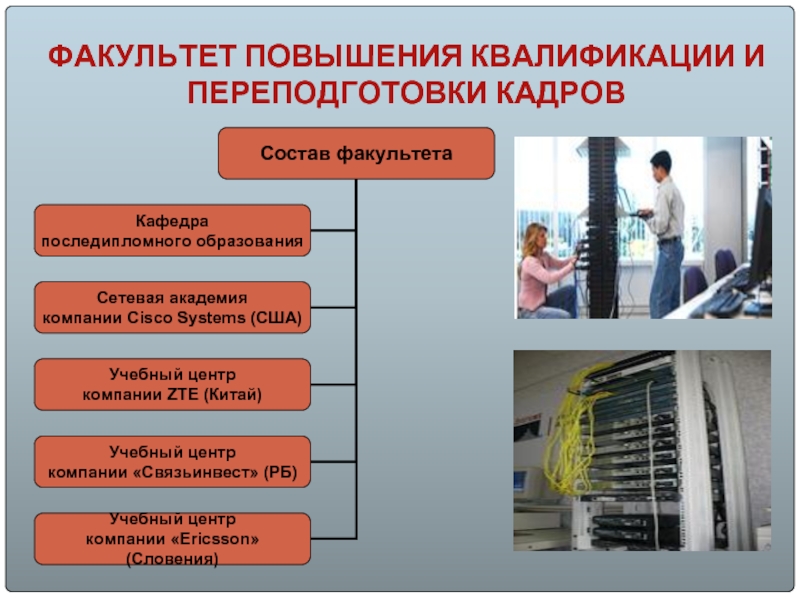 ФАКУЛЬТЕТ ПОВЫШЕНИЯ КВАЛИФИКАЦИИ И ПЕРЕПОДГОТОВКИ КАДРОВ

Состав факультета

Кафедра последипломного образования

Сетевая академия компании Cisco Systems (США)

Учебный центр компании ZTE (Китай)

Учебный центр компании «Связьинвест» (РБ)

Учебный центр компании «Ericsson» (Словения)